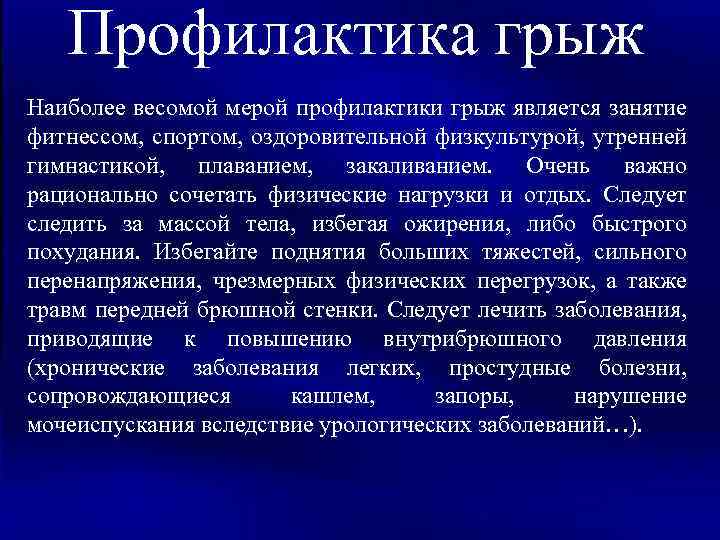 Профилактика грыж

Наиболее весомой мерой профилактики грыж является занятие фитнессом, спортом, оздоровительной физкультурой, утренней гимнастикой, плаванием, закаливанием. Очень важно рационально сочетать физические нагрузки и отдых. Следует следить за массой тела, избегая ожирения, либо быстрого похудания. Избегайте поднятия больших тяжестей, сильного перенапряжения, чрезмерных физических перегрузок, а также травм передней брюшной стенки. Следует лечить заболевания, приводящие к повышению внутрибрюшного давления (хронические заболевания легких, простудные болезни, сопровождающиеся кашлем, запоры, нарушение мочеиспускания вследствие урологических заболеваний…).